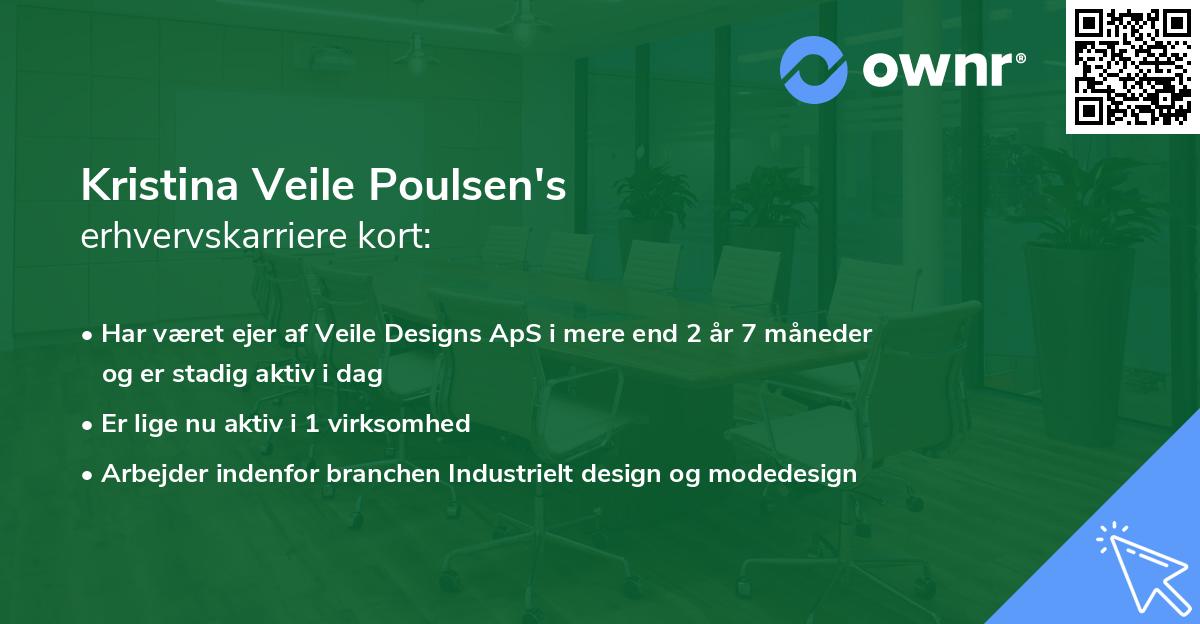 ownr®

Kristina Veile Poulsen's
erhvervskarriere kort:

• Har været ejer af Veile Designs ApS i mere end 2 år 7 måneder og er stadig aktiv i dag
• Er lige nu aktiv i 1 virksomhed
• Arbejder indenfor branchen Industrielt design og modedesign